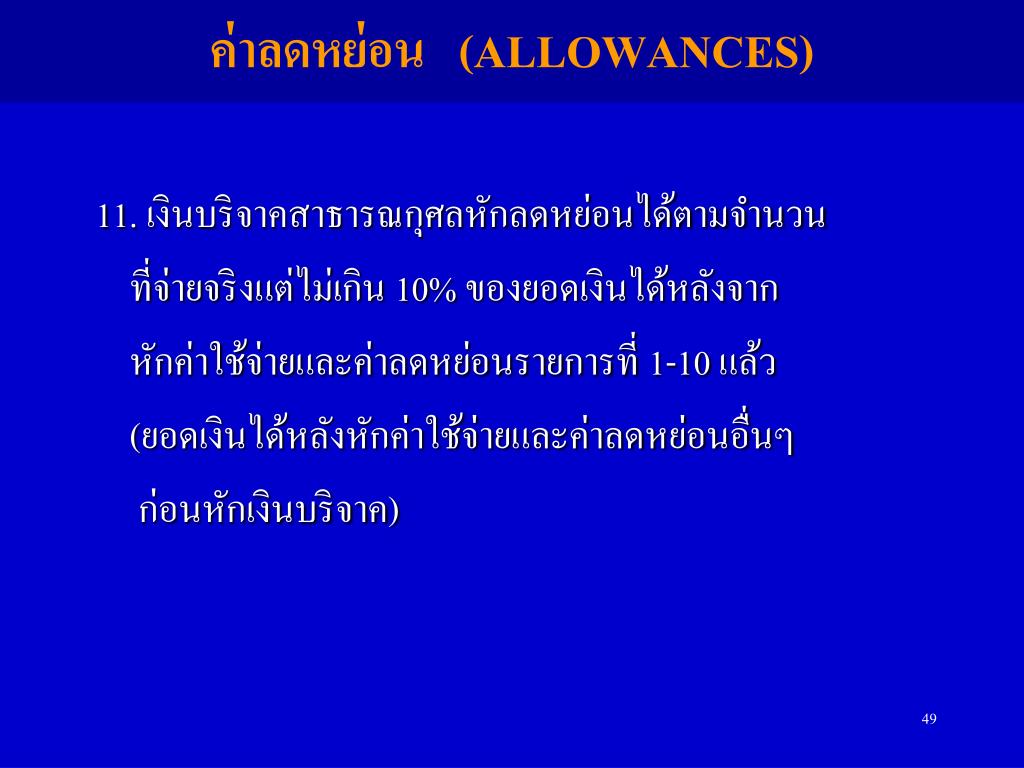 ค่าลดหย่อน (ALLOWANCES)

11. เงินบริจาคสาธารณกุศลหักลดหย่อนได้ตามจำนวนที่จ่ายจริงแต่ไม่เกิน 10% ของยอดเงินได้หลังจากหักค่าใช้จ่ายและค่าลดหย่อนรายการที่ 1-10 แล้ว (ยอดเงินได้หลังหักค่าใช้จ่ายและค่าลดหย่อนอื่นๆ ก่อนหักเงินบริจาค)

49